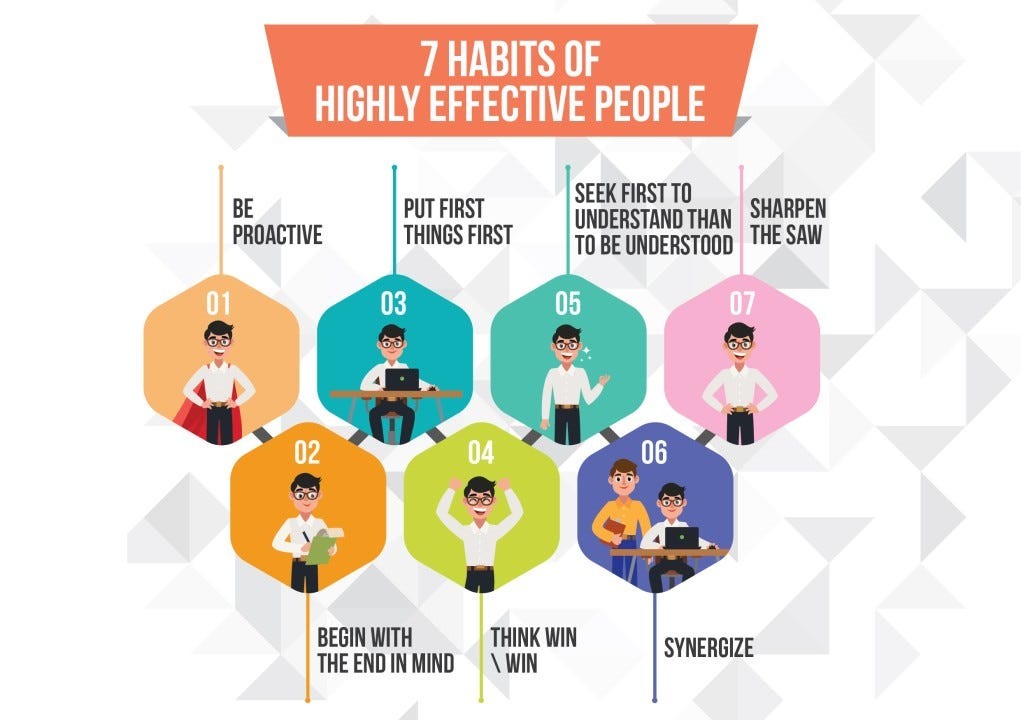 7 HABITS OF
HIGHLY EFFECTIVE PEOPLE

BE PROACTIVE

PUT FIRST THINGS FIRST

SEEK FIRST TO UNDERSTAND THAN TO BE UNDERSTOOD

SHARPEN THE SAW

01

03

05

07

02

04

06

BEGIN WITH THE END IN MIND

THINK WIN \ WIN

SYNERGIZE